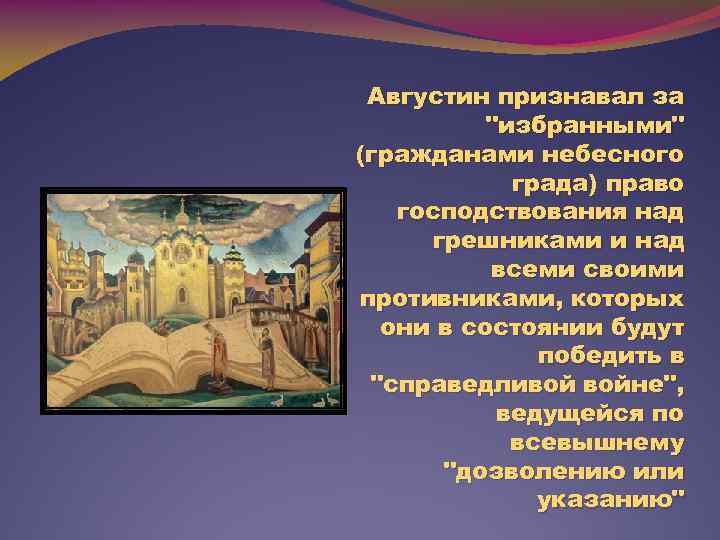 Августин признавал за "избранными" (гражданами небесного града) право господствования над грешниками и над всеми своими противниками, которых они в состоянии будут победить в "справедливой войне", ведущейся по всевышнему "дозволению или указанию"